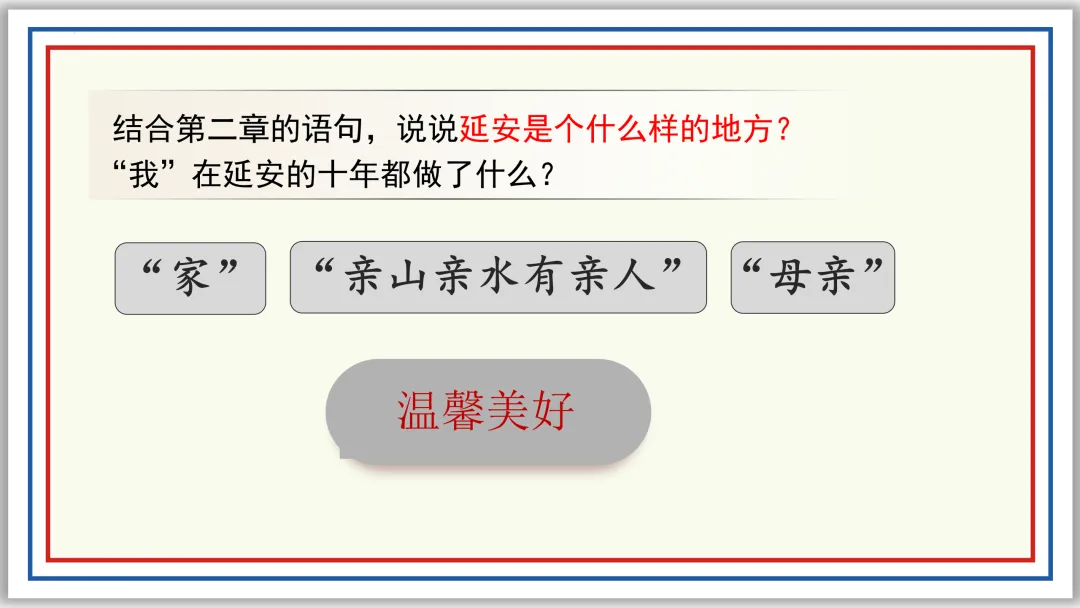 结合第二章的语句，说说延安是个什么样的地方？
“我”在延安的十年都做了什么？

“家”

“亲山亲水有亲人”

“母亲”

温馨美好